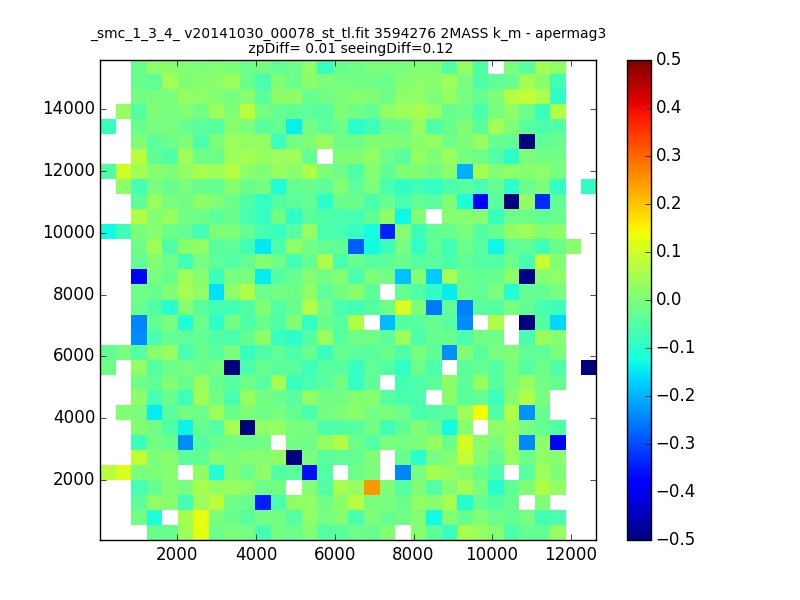 _smc_1_3_4_ v20141030_00078_st_tl.fit 3594276 2MASS k_m - apermag3
zpDiff= 0.01 seeingDiff=0.12

14000
12000
10000
8000
6000
4000
2000

2000 4000 6000 8000 10000 12000

0.5
0.4
0.3
0.2
0.1
0.0
−0.1
−0.2
−0.3
−0.4
−0.5